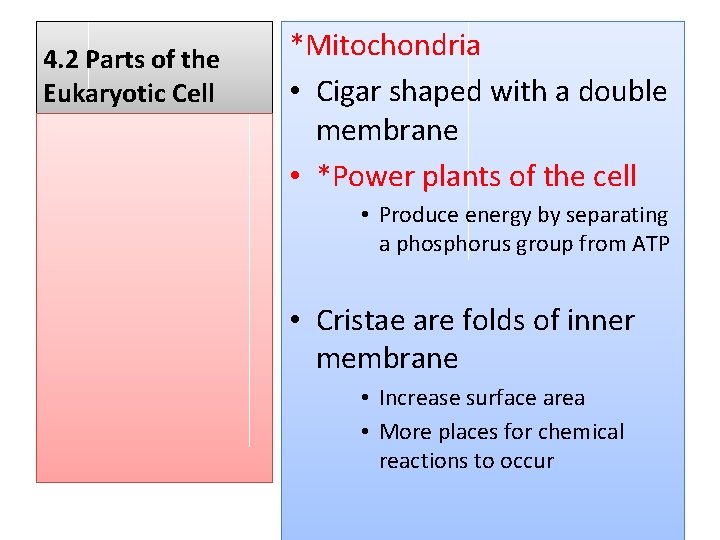 4.2 Parts of the Eukaryotic Cell

*Mitochondria

• Cigar shaped with a double membrane

• *Power plants of the cell

• Produce energy by separating a phosphorus group from ATP

• Cristae are folds of inner membrane

• Increase surface area

• More places for chemical reactions to occur